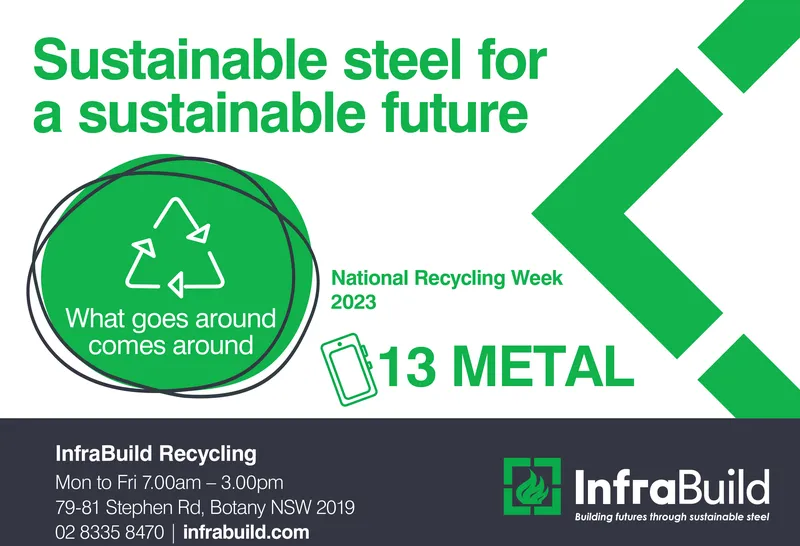 Sustainable steel for a sustainable future

What goes around comes around

National Recycling Week 2023

13 METAL

InfraBuild Recycling
Mon to Fri 7.00am – 3.00pm
79-81 Stephen Rd, Botany NSW 2019
02 8335 8470 | infrabuild.com

InfraBuild
Building futures through sustainable steel